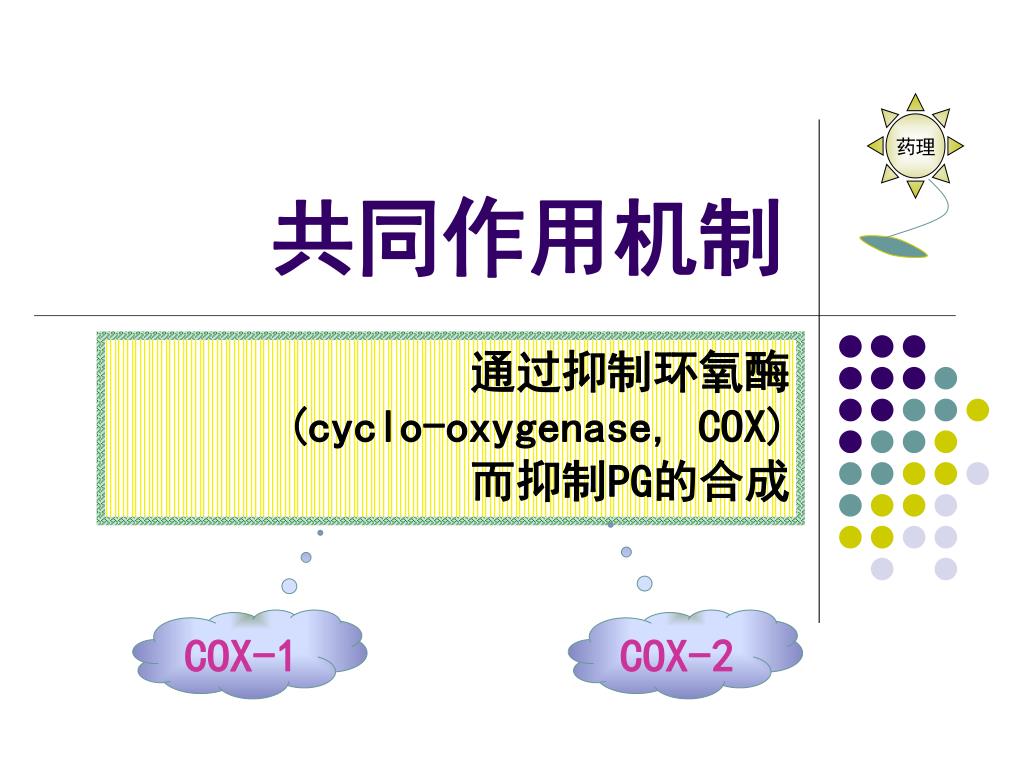 药理

共同作用机制

通过抑制环氧酶
(cyclo-oxygenase, COX)
而抑制PG的合成

COX-1

COX-2